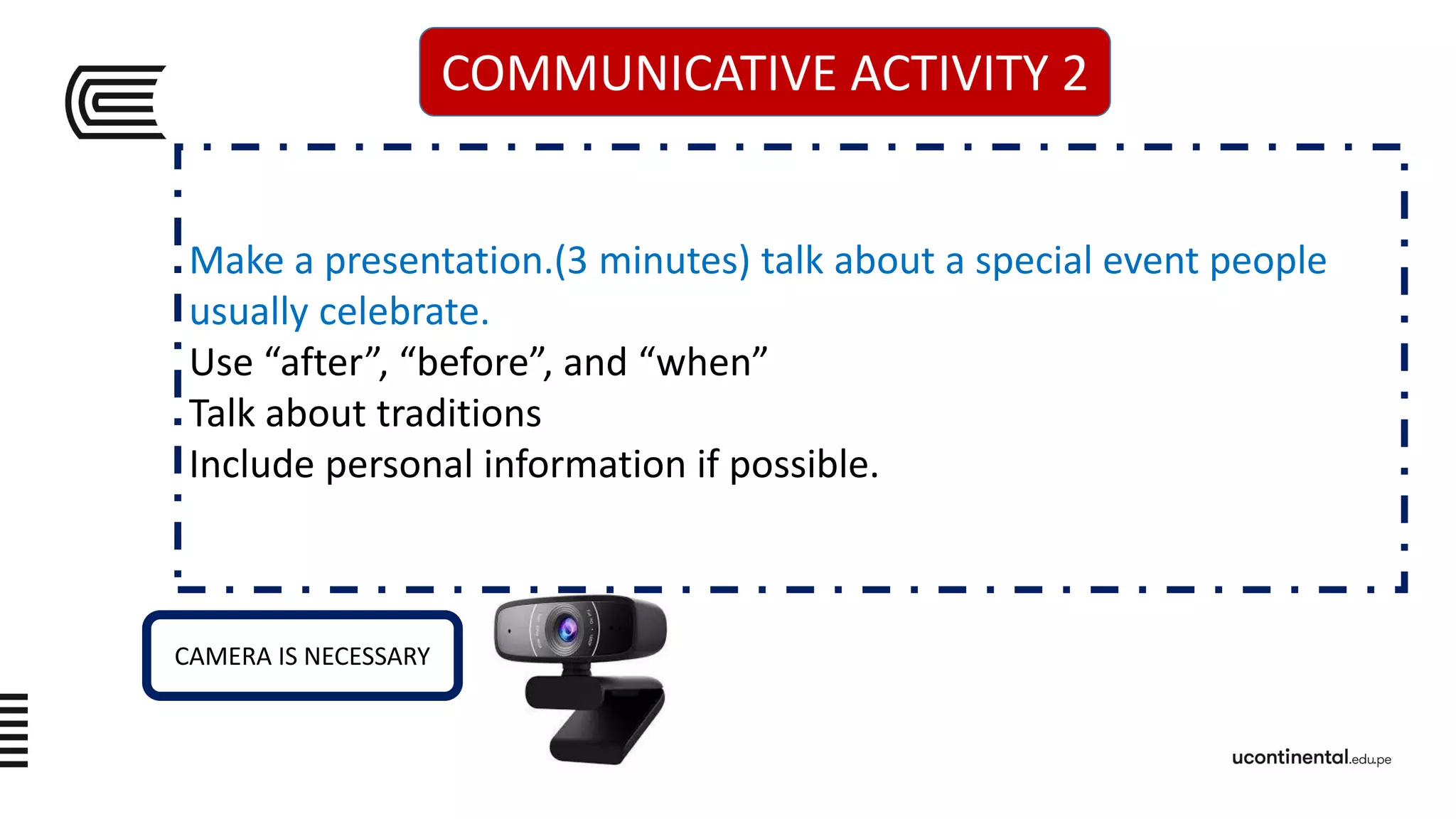 COMMUNICATIVE ACTIVITY 2

Make a presentation.(3 minutes) talk about a special event people usually celebrate.
Use “after”, “before”, and “when”
Talk about traditions
Include personal information if possible.

CAMERA IS NECESSARY

ucontinental.edu.pe